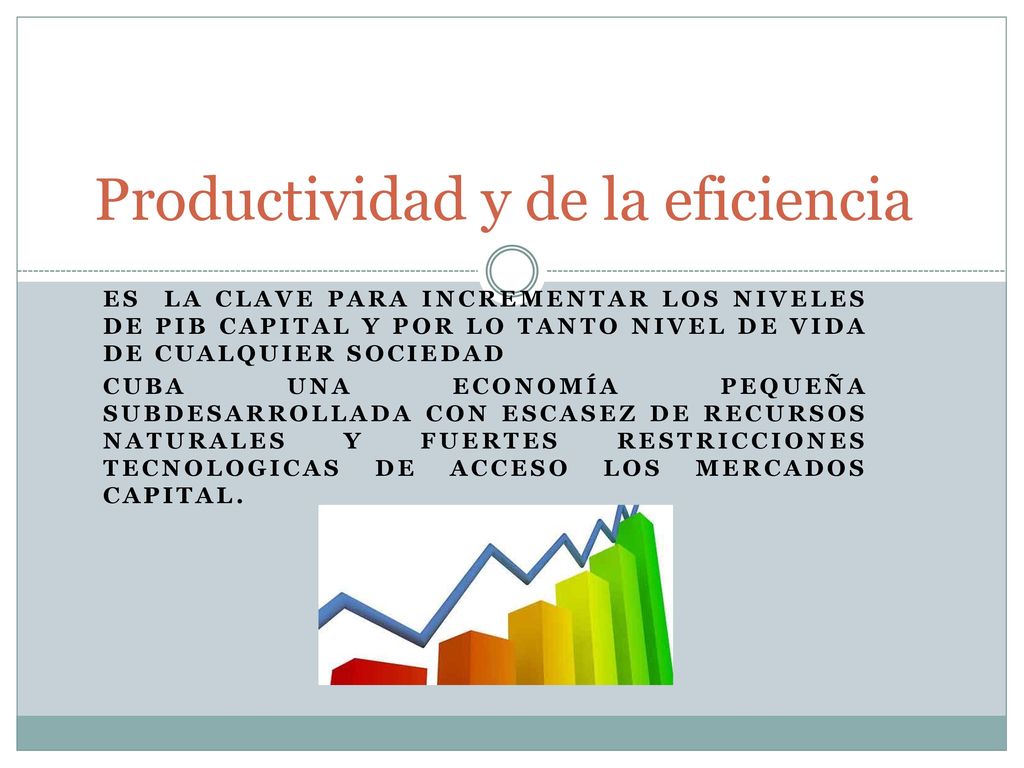 Productividad y de la eficiencia

ES LA CLAVE PARA INCREMENTAR LOS NIVELES DE PIB CAPITAL Y POR LO TANTO NIVEL DE VIDA DE CUALQUIER SOCIEDAD

CUBA UNA ECONOMÍA PEQUEÑA SUBDESARROLLADA CON ESCASEZ DE RECURSOS NATURALES Y FUERTES RESTRICCIONES TECNOLOGICAS DE ACCESO LOS MERCADOS CAPITAL.